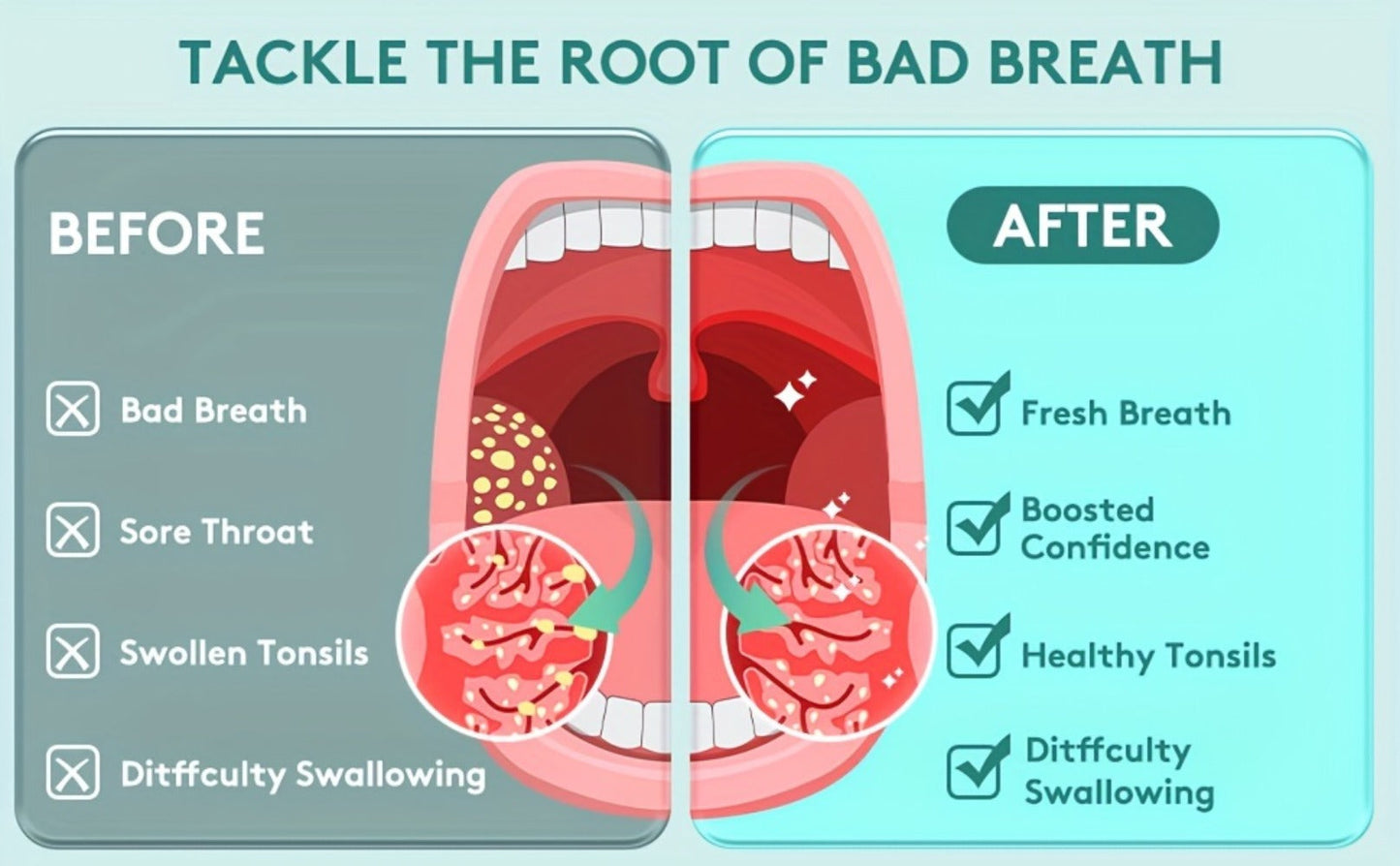 TACKLE THE ROOT OF BAD BREATH

BEFORE

Bad Breath

Sore Throat

Swollen Tonsils

Ditffculty Swallowing

AFTER

Fresh Breath

Boosted Confidence

Healthy Tonsils

Ditffculty Swallowing